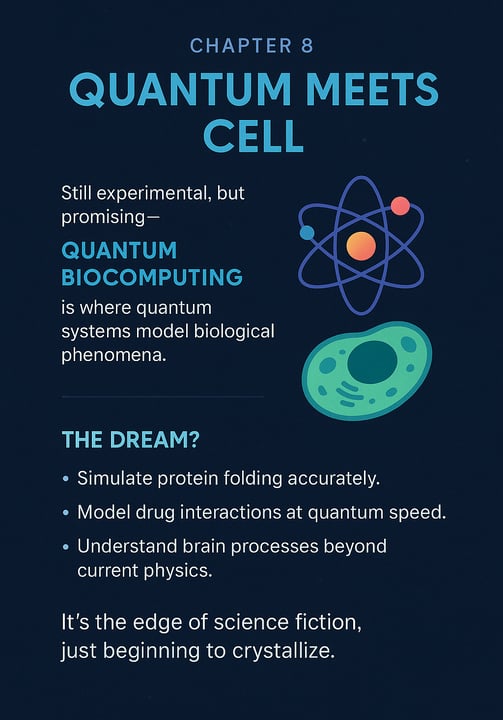 CHAPTER 8

QUANTUM MEETS CELL

Still experimental, but promising—

QUANTUM BIOCOMPUTING

is where quantum systems model biological phenomena.

THE DREAM?

• Simulate protein folding accurately.
• Model drug interactions at quantum speed.
• Understand brain processes beyond current physics.

It's the edge of science fiction, just beginning to crystallize.